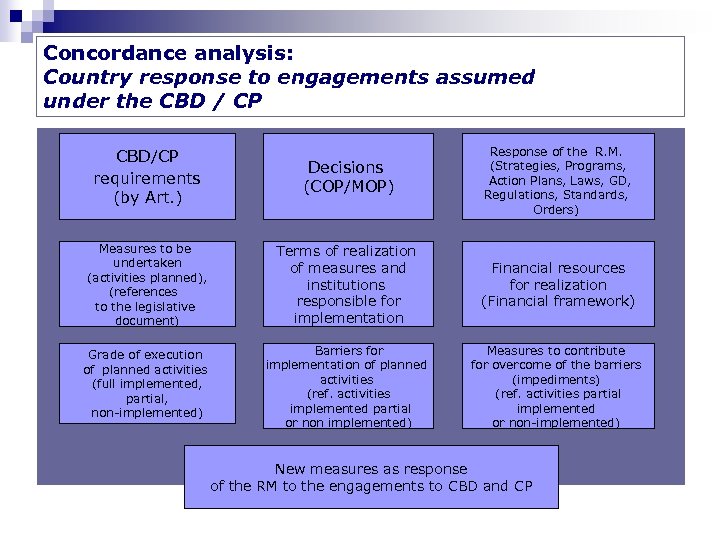 Concordance analysis:
Country response to engagements assumed under the CBD / CP

CBD/CP requirements (by Art.)

Decisions (COP/MOP)

Response of the R.M. (Strategies, Programs, Action Plans, Laws, GD, Regulations, Standards, Orders)

Measures to be undertaken (activities planned), (references to the legislative document)

Terms of realization of measures and institutions responsible for implementation

Financial resources for realization (Financial framework)

Grade of execution of planned activities (full implemented, partial, non-implemented)

Barriers for implementation of planned activities (ref. activities implemented partial or non implemented)

Measures to contribute for overcome of the barriers (impediments) (ref. activities partial implemented or non-implemented)

New measures as response of the RM to the engagements to CBD and CP